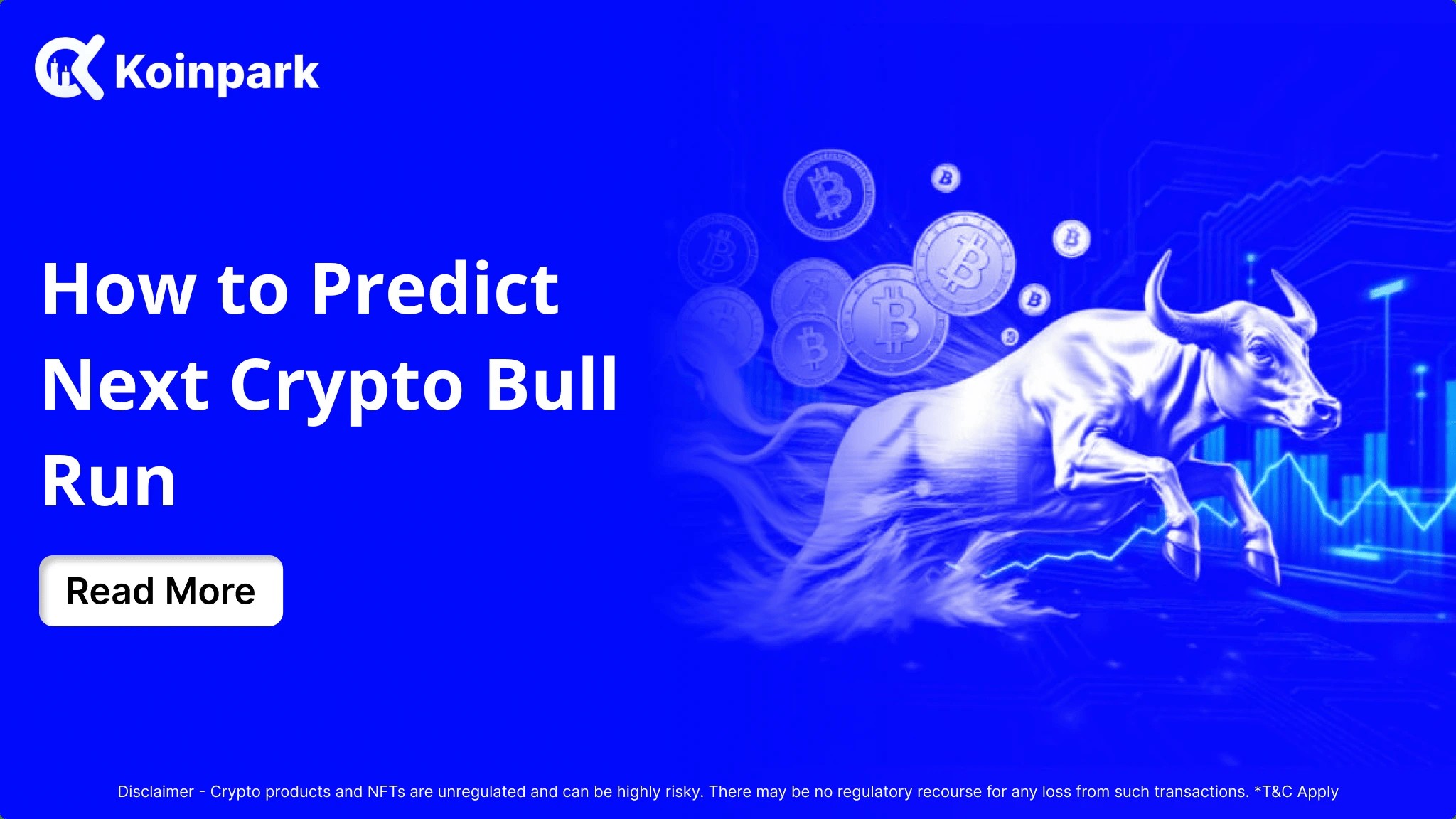 Koinpark

How to Predict Next Crypto Bull Run

Read More

Disclaimer - Crypto products and NFTs are unregulated and can be highly risky. There may be no regulatory recourse for any loss from such transactions. *T&C Apply